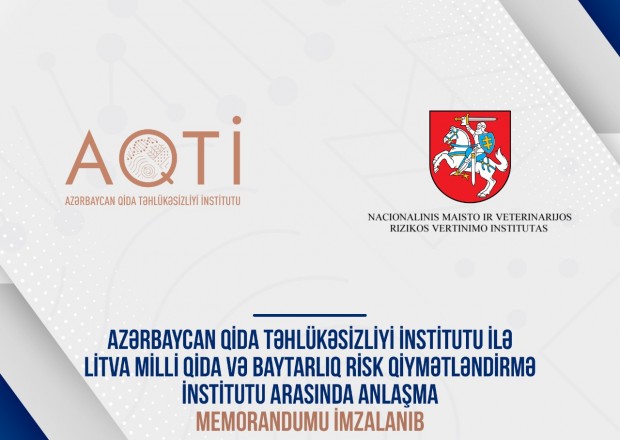 AQTİ
AZƏRBAYCAN QİDA TƏHLÜKƏSİZLİYİ İNSTİTUTU

NACIONALINIS MAISTO IR VETERINARIJOS RIZIKOS VERTINIMO INSTITUTAS

AZƏRBAYCAN QİDA TƏHLÜKƏSİZLİYİ İNSTİTUTU İLƏ LİTVA MİLLİ QİDA VƏ BAYTARLIQ RİSK QİYMƏTLƏNDİRMƏ İNSTİTUTU ARASINDA ANLAŞMA MEMORANDUMU İMZALANIB